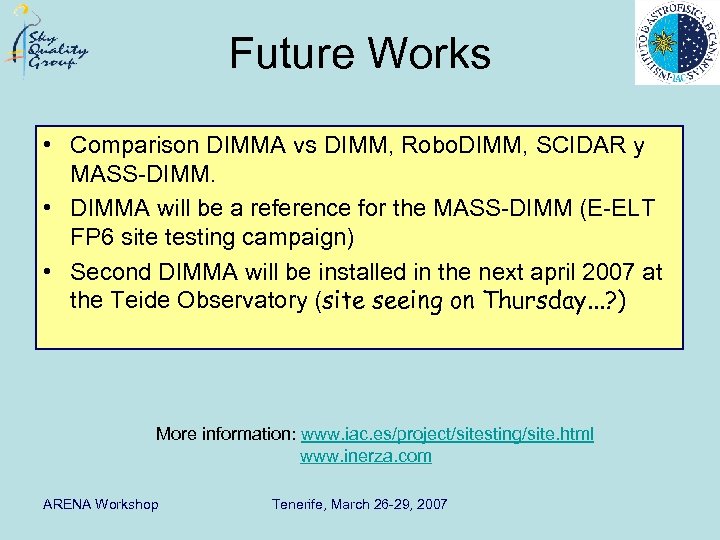 Sky Quality Group

Future Works

INSTITUTO DE ASTROFISICA DE CANARIAS IAC

• Comparison DIMMA vs DIMM, RoboDIMM, SCIDAR y MASS-DIMM.
• DIMMA will be a reference for the MASS-DIMM (E-ELT FP6 site testing campaign)
• Second DIMMA will be installed in the next april 2007 at the Teide Observatory (site seeing on Thursday…?)

More information: www.iac.es/project/sitesting/site.html
www.inerza.com

ARENA Workshop

Tenerife, March 26-29, 2007